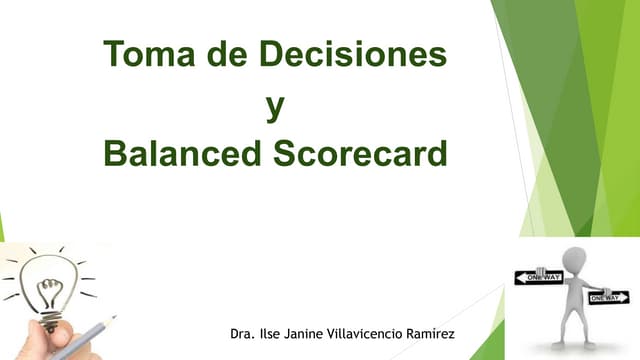 Toma de Decisiones
y
Balanced Scorecard

ONE WAY
ONE WAY

Dra. Ilse Janine Villavicencio Ramírez